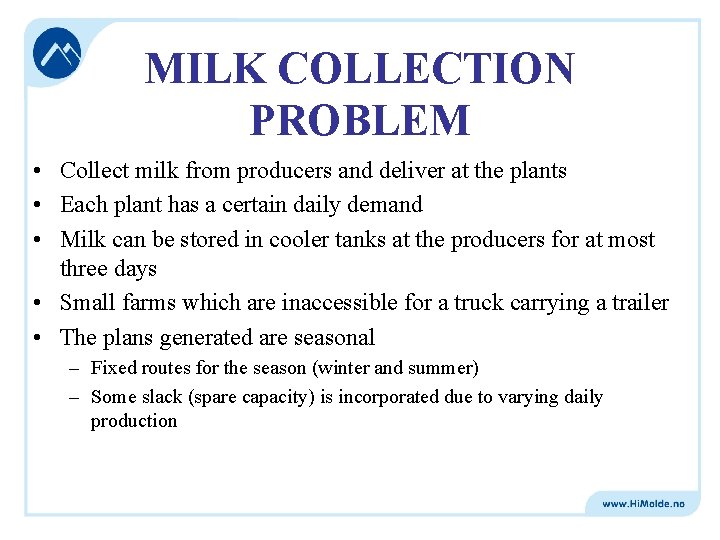 MILK COLLECTION PROBLEM

• Collect milk from producers and deliver at the plants
• Each plant has a certain daily demand
• Milk can be stored in cooler tanks at the producers for at most three days
• Small farms which are inaccessible for a truck carrying a trailer
• The plans generated are seasonal
– Fixed routes for the season (winter and summer)
– Some slack (spare capacity) is incorporated due to varying daily production

www.HiMolde.no